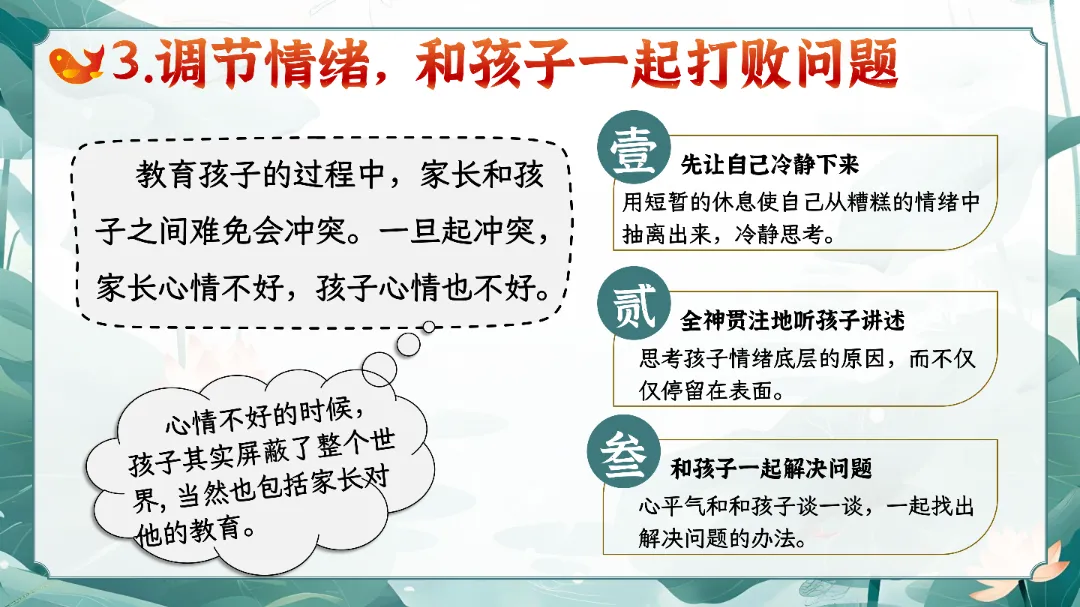 3.调节情绪，和孩子一起打败问题

教育孩子的过程中，家长和孩子之间难免会冲突。一旦起冲突，家长心情不好，孩子心情也不好。

心情不好的时候，孩子其实屏蔽了整个世界，当然也包括家长对他的教育。

壹
先让自己冷静下来
用短暂的休息使自己从糟糕的情绪中抽离出来，冷静思考。

贰
全神贯注地听孩子讲述
思考孩子情绪底层的原因，而不仅仅停留在表面。

叁
和孩子一起解决问题
心平气和和孩子谈一谈，一起找出解决问题的办法。